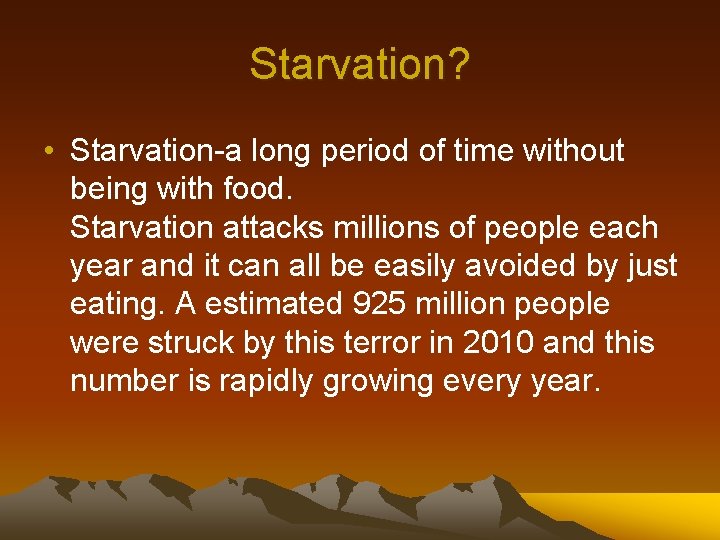 Starvation?

• Starvation-a long period of time without being with food.
Starvation attacks millions of people each year and it can all be easily avoided by just eating. A estimated 925 million people were struck by this terror in 2010 and this number is rapidly growing every year.